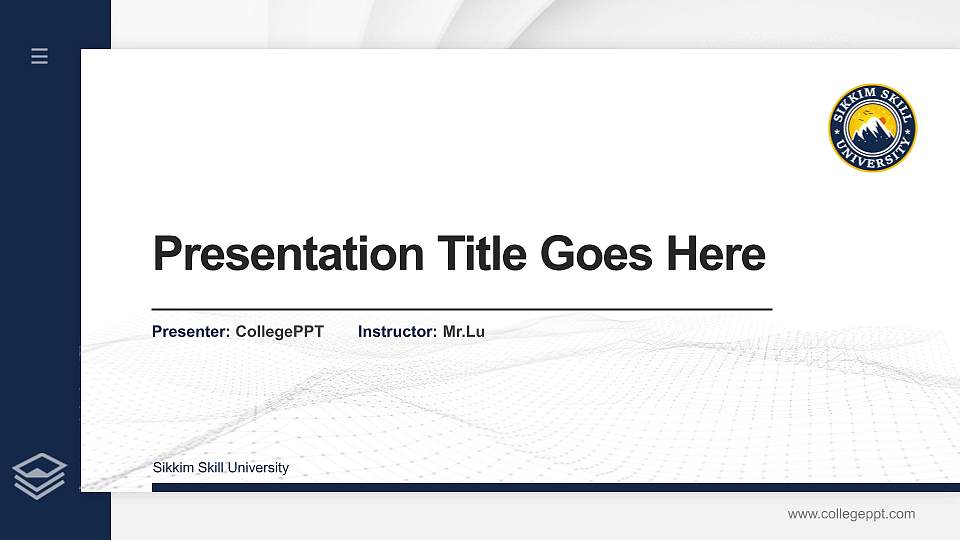 SIKKIM SKILL UNIVERSITY

Presentation Title Goes Here

Presenter: CollegePPT Instructor: Mr.Lu

Sikkim Skill University

www.collegeppt.com